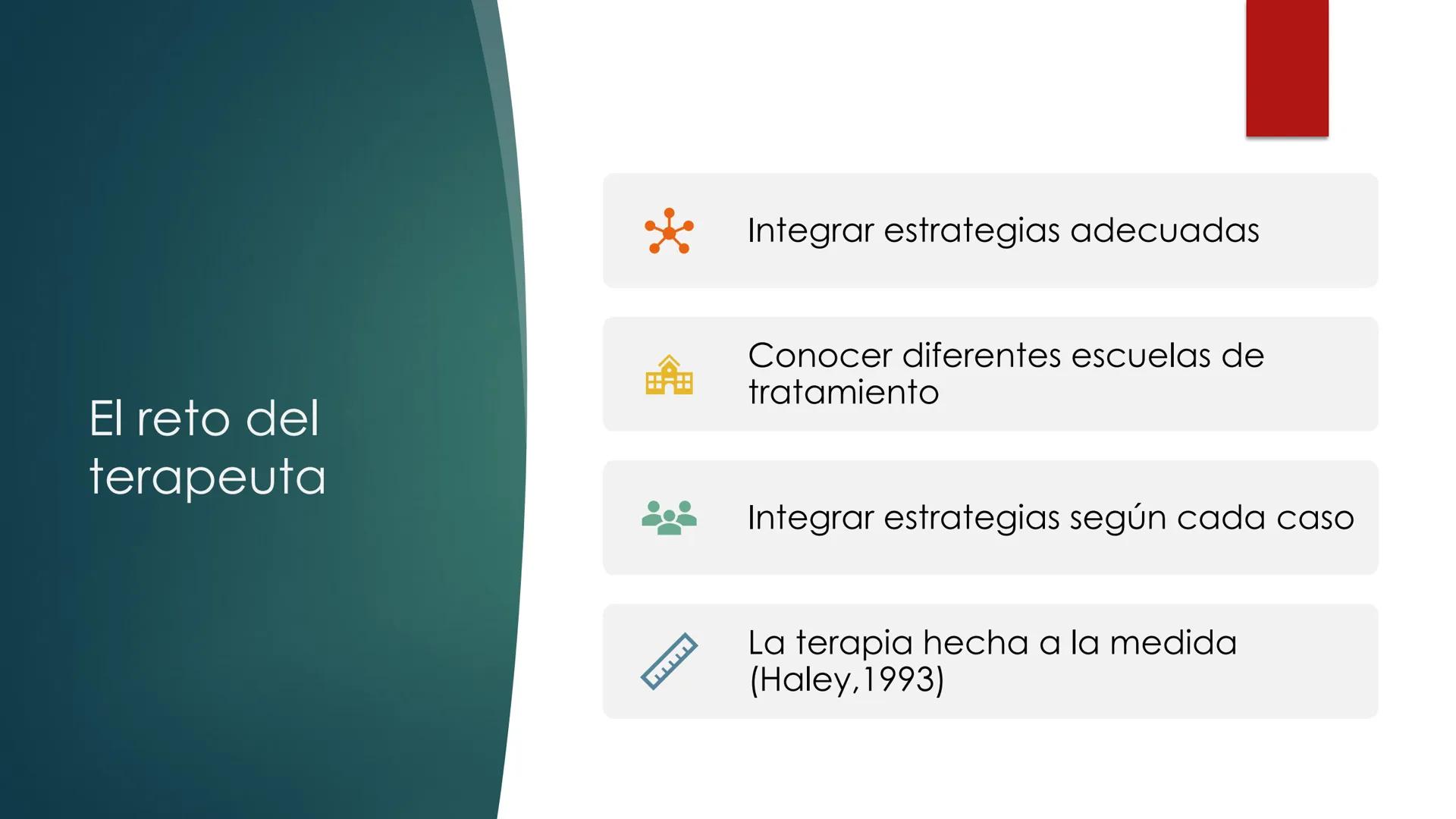 El reto del terapeuta

Integrar estrategias adecuadas

Conocer diferentes escuelas de tratamiento

Integrar estrategias según cada caso

La terapia hecha a la medida (Haley,1993)